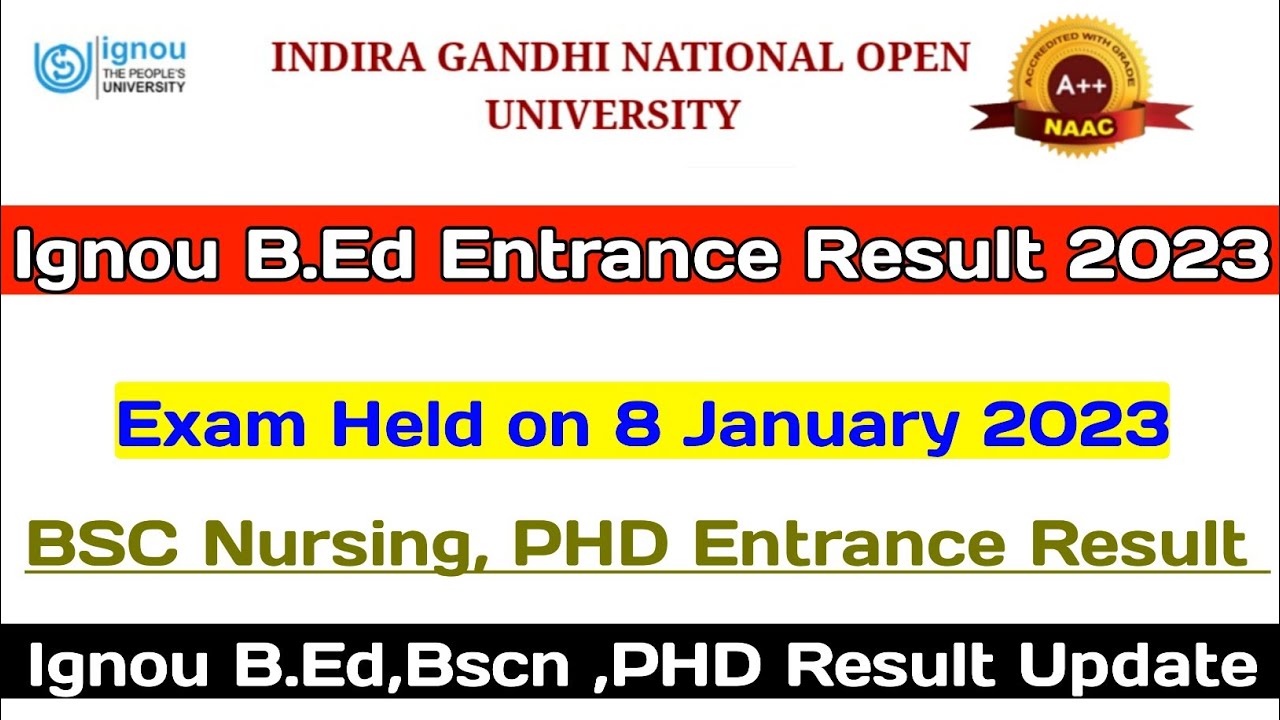 ignou THE PEOPLE'S UNIVERSITY

INDIRA GANDHI NATIONAL OPEN UNIVERSITY

ACCREDITED WITH GRADE A++ NAAC

Ignou B.Ed Entrance Result 2023

Exam Held on 8 January 2023

BSC Nursing, PHD Entrance Result

Ignou B.Ed,Bscn ,PHD Result Update